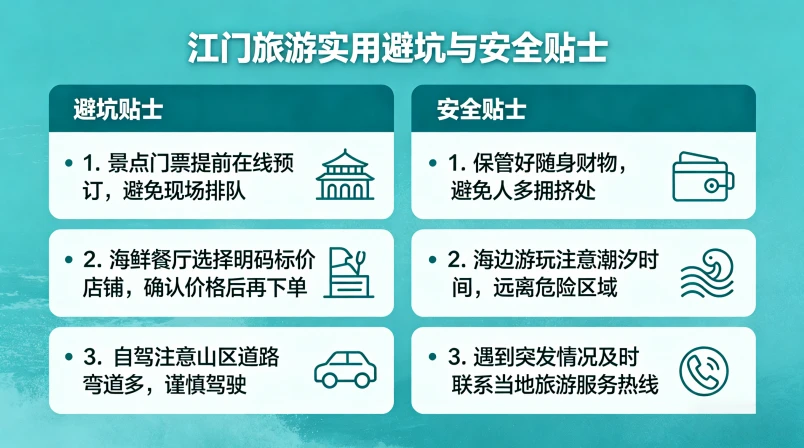 江门旅游实用避坑与安全贴士

避坑贴士

• 1. 景点门票提前在线预订，避免现场排队

• 2. 海鲜餐厅选择明码标价店铺，确认价格后再下单

• 3. 自驾注意山区道路弯道多，谨慎驾驶

安全贴士

• 1. 保管好随身财物，避免人多拥挤处

• 2. 海边游玩注意潮汐时间，远离危险区域

• 3. 遇到突发情况及时联系当地旅游服务热线